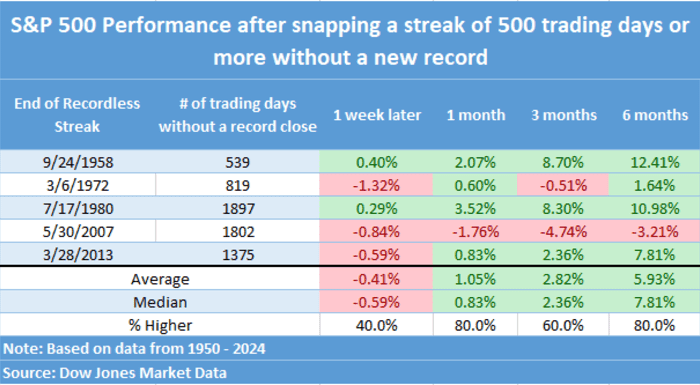 S&P 500 Performance after snapping a streak of 500 trading days or more without a new record

| End of Recordless Streak | # of trading days without a record close | 1 week later | 1 month | 3 months | 6 months |
|---|---|---|---|---|---|
| 9/24/1958 | 539 | 0.40% | 2.07% | 8.70% | 12.41% |
| 3/6/1972 | 819 | -1.32% | 0.60% | -0.51% | 1.64% |
| 7/17/1980 | 1897 | 0.29% | 3.52% | 8.30% | 10.98% |
| 5/30/2007 | 1802 | -0.84% | -1.76% | -4.74% | -3.21% |
| 3/28/2013 | 1375 | -0.59% | 0.83% | 2.36% | 7.81% |
| Average | | -0.41% | 1.05% | 2.82% | 5.93% |
| Median | | -0.59% | 0.83% | 2.36% | 7.81% |
| % Higher | | 40.0% | 80.0% | 60.0% | 80.0% |

Note: Based on data from 1950 - 2024

Source: Dow Jones Market Data